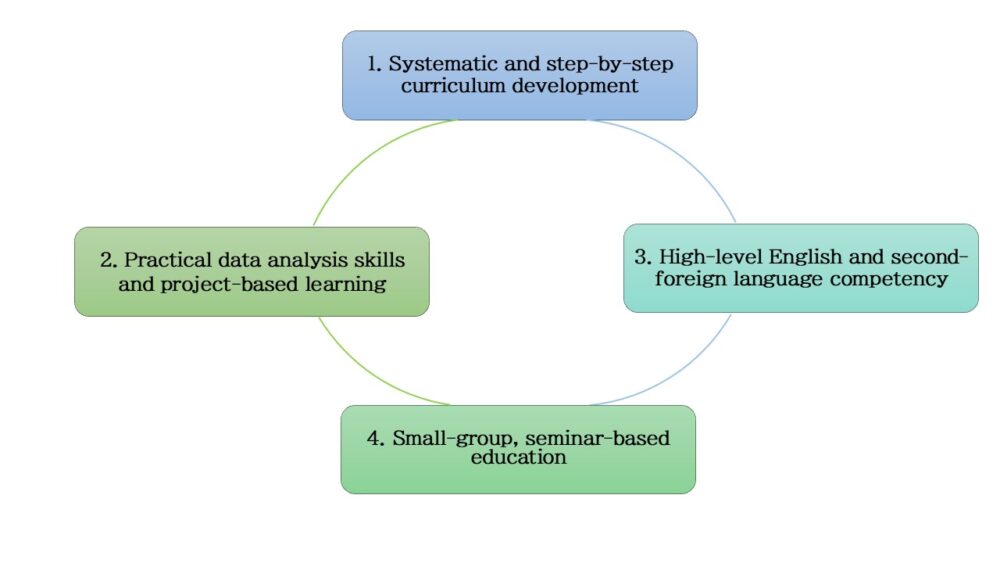 1. Systematic and step-by-step curriculum development

2. Practical data analysis skills and project-based learning

3. High-level English and second-foreign language competency

4. Small-group, seminar-based education